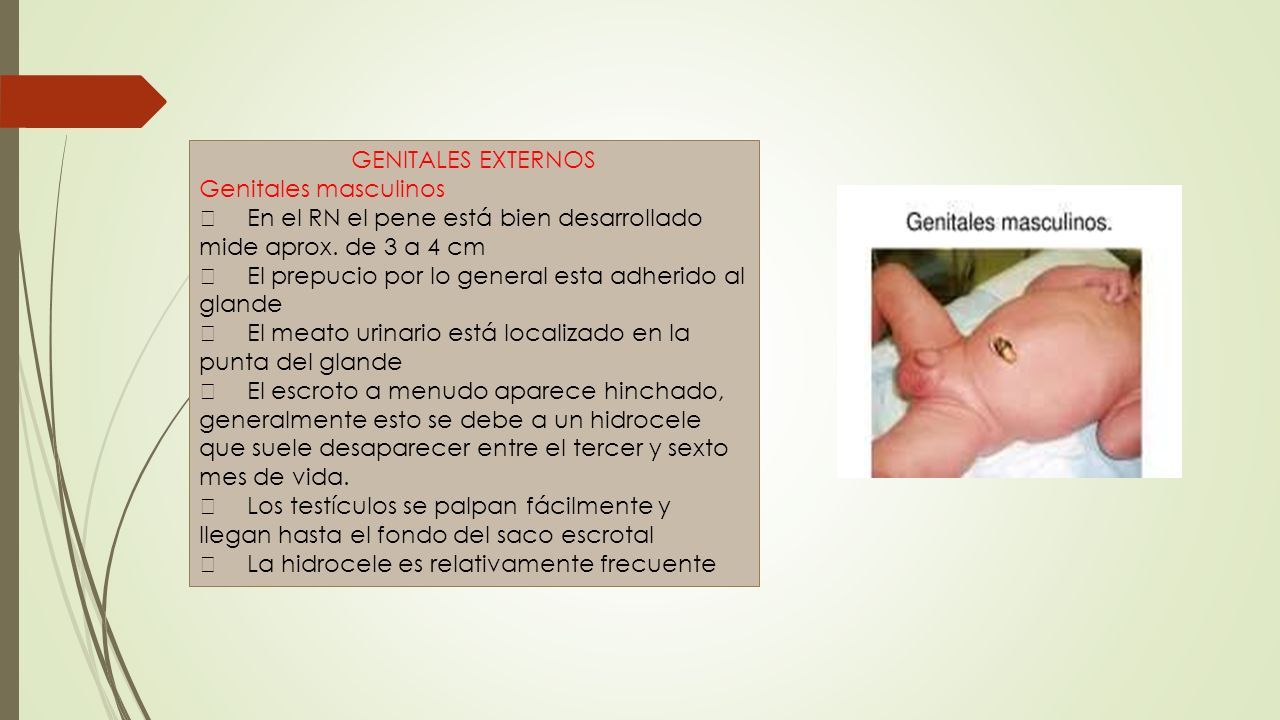 GENITALES EXTERNOS
Genitales masculinos
 En el RN el pene está bien desarrollado mide aprox. de 3 a 4 cm
 El prepucio por lo general esta adherido al glande
 El meato urinario está localizado en la punta del glande
 El escroto a menudo aparece hinchado, generalmente esto se debe a un hidrocele que suele desaparecer entre el tercer y sexto mes de vida.
 Los testículos se palpan fácilmente y llegan hasta el fondo del saco escrotal
 La hidrocele es relativamente frecuente

Genitales masculinos.